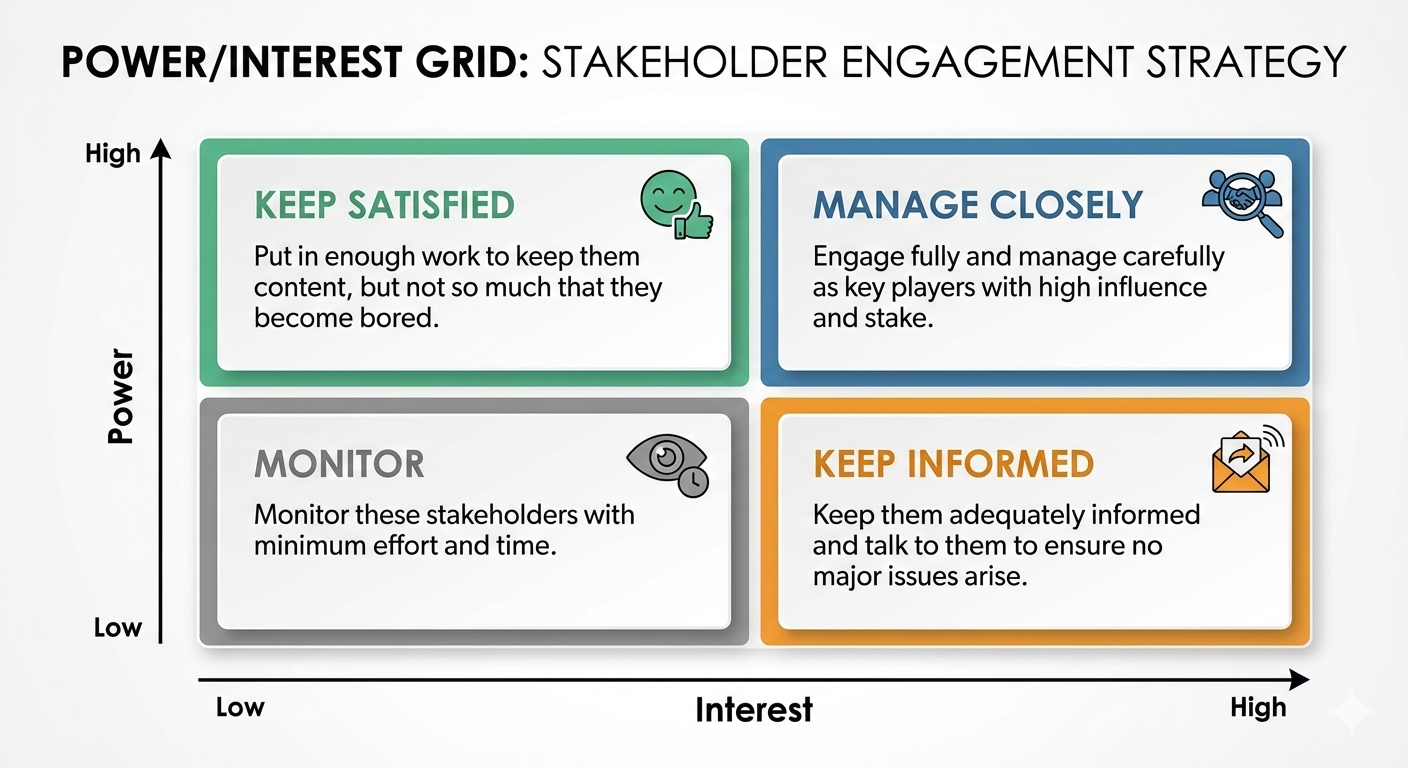 POWER/INTEREST GRID: STAKEHOLDER ENGAGEMENT STRATEGY

High

Power

Low

KEEP SATISFIED

Put in enough work to keep them content, but not so much that they become bored.

MANAGE CLOSELY

Engage fully and manage carefully as key players with high influence and stake.

MONITOR

Monitor these stakeholders with minimum effort and time.

KEEP INFORMED

Keep them adequately informed and talk to them to ensure no major issues arise.

Low

Interest

High